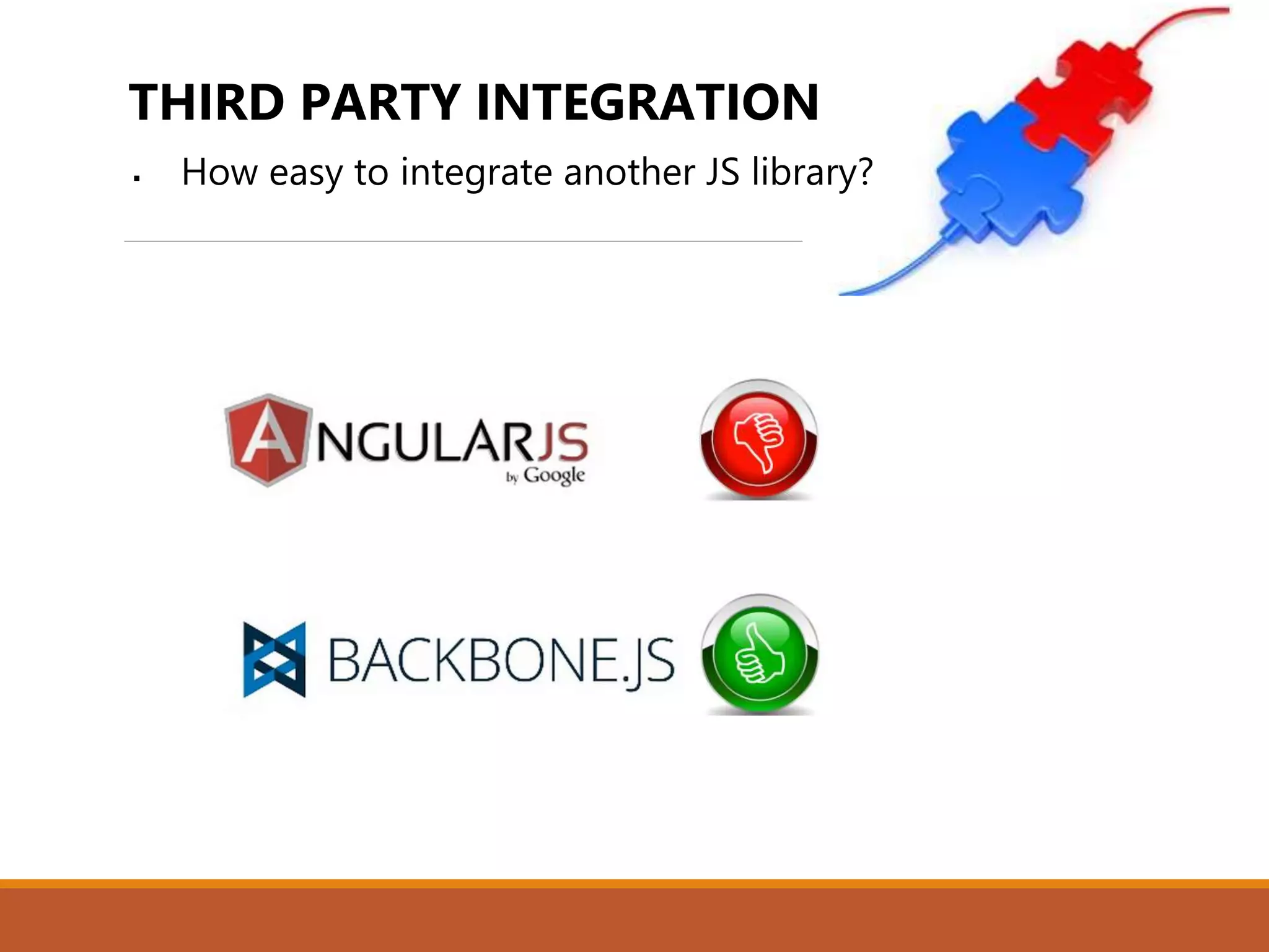 THIRD PARTY INTEGRATION

▪ How easy to integrate another JS library?

ANGULARJS
by Google

BACKBONE.JS